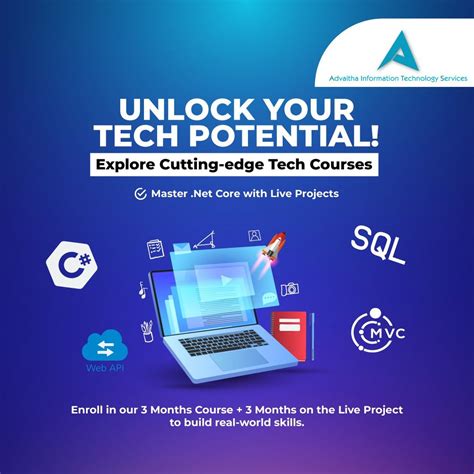 Advaitha Information Technology Services

UNLOCK YOUR TECH POTENTIAL!

Explore Cutting-edge Tech Courses

Master .Net Core with Live Projects

C#

SQL

MVC

Web API

Enroll in our 3 Months Course + 3 Months on the Live Project to build real-world skills.